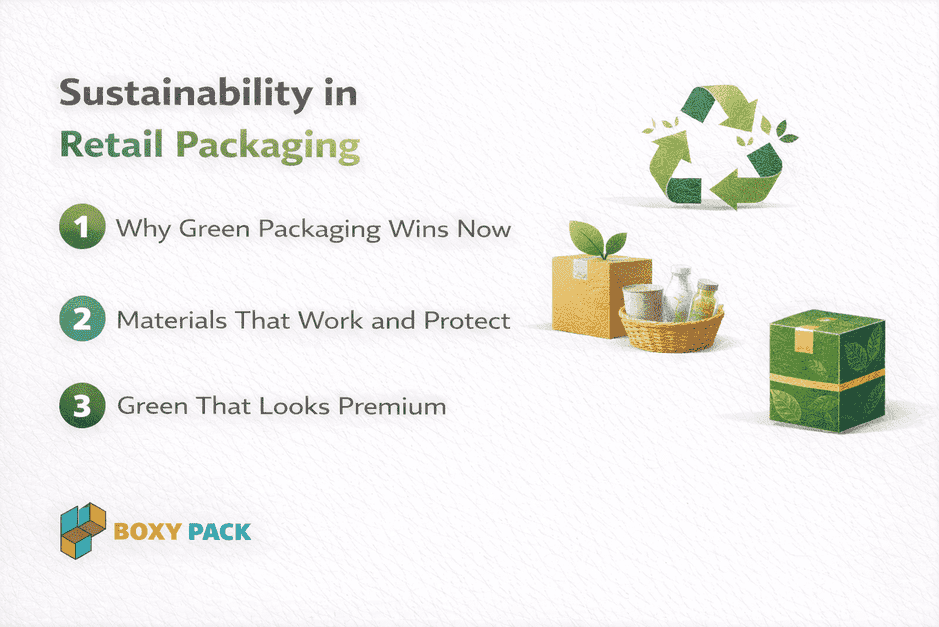 Sustainability in
Retail Packaging

1 Why Green Packaging Wins Now

2 Materials That Work and Protect

3 Green That Looks Premium

BOXY PACK